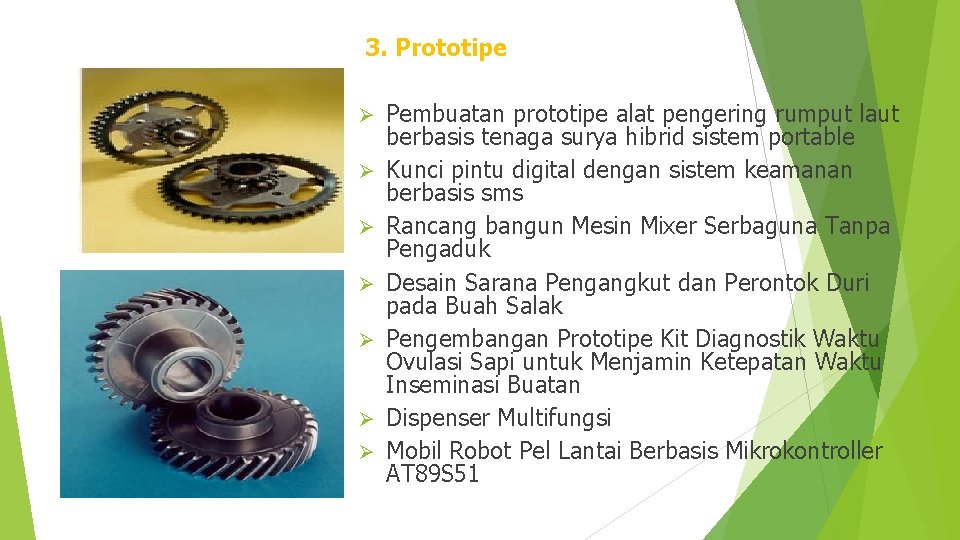 3. Prototipe

➢ Pembuatan prototipe alat pengering rumput laut berbasis tenaga surya hibrid sistem portable
➢ Kunci pintu digital dengan sistem keamanan berbasis sms
➢ Rancang bangun Mesin Mixer Serbaguna Tanpa Pengaduk
➢ Desain Sarana Pengangkut dan Perontok Duri pada Buah Salak
➢ Pengembangan Prototipe Kit Diagnostik Waktu Ovulasi Sapi untuk Menjamin Ketepatan Waktu Inseminasi Buatan
➢ Dispenser Multifungsi
➢ Mobil Robot Pel Lantai Berbasis Mikrokontroller AT89S51